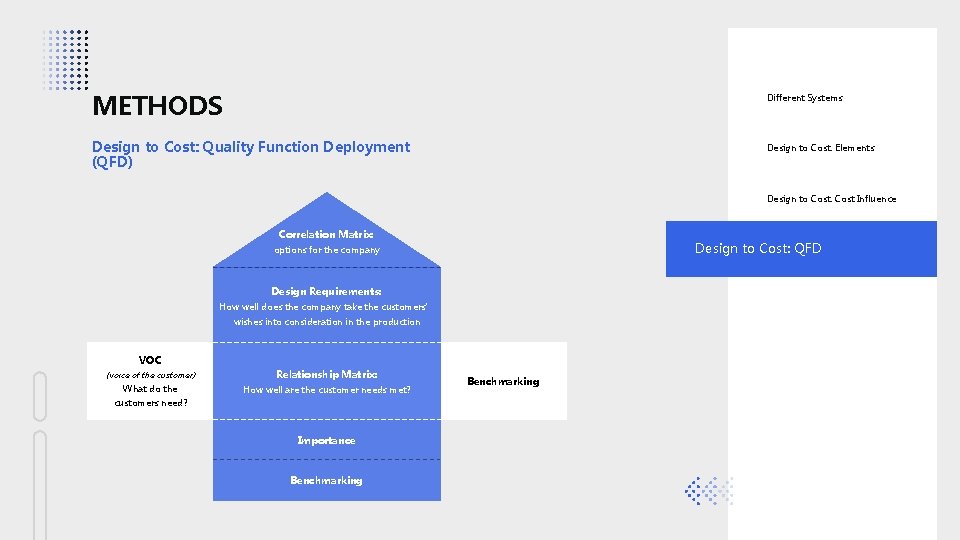 METHODS

Design to Cost: Quality Function Deployment (QFD)

Correlation Matrix
options for the company

Design Requirements
How well does the company take the customers' wishes into consideration in the production

VOC
(voice of the customer)
What do the customers need?

Relationship Matrix
How well are the customer needs met?

Benchmarking

Importance

Benchmarking

Different Systems

Design to Cost: Elements

Design to Cost: Cost Influence

Design to Cost: QFD